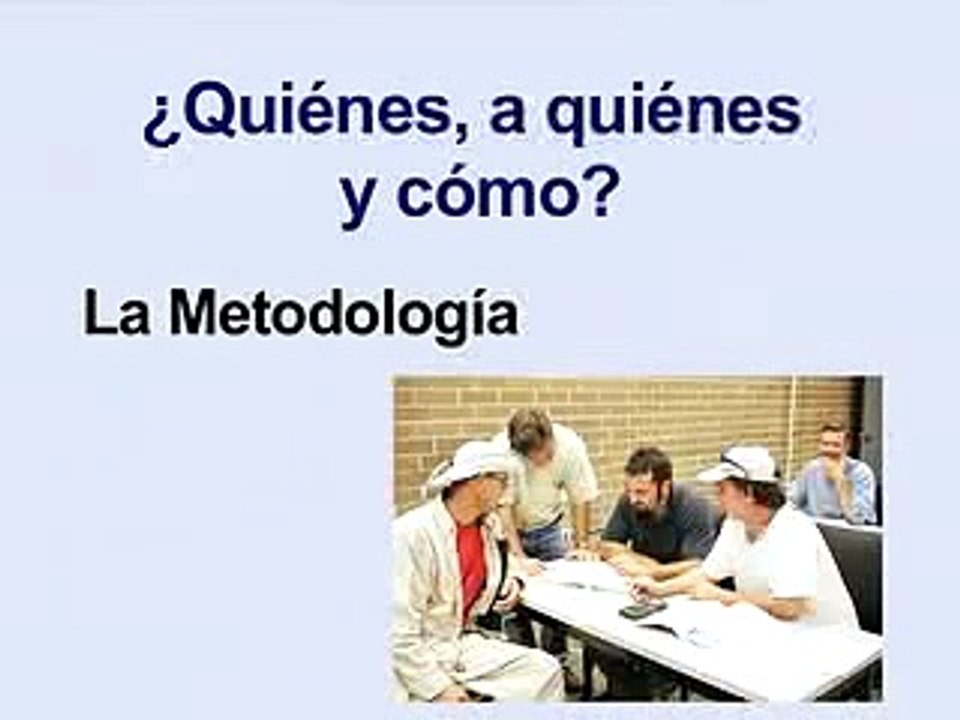 ¿Quiénes, a quiénes y cómo?

La Metodología